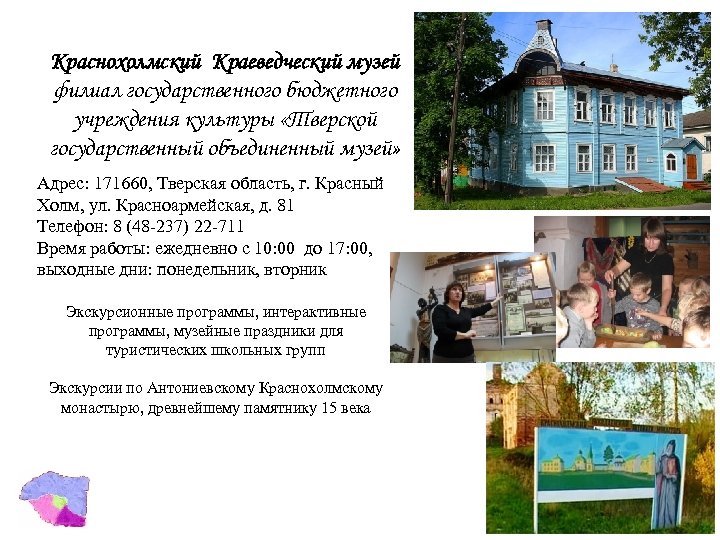 Краснохолмский Краеведческий музей филиал государственного бюджетного учреждения культуры «Тверской государственный объединенный музей»

Адрес: 171660, Тверская область, г. Красный Холм, ул. Красноармейская, д. 81
Телефон: 8 (48-237) 22-711
Время работы: ежедневно с 10:00 до 17:00, выходные дни: понедельник, вторник

Экскурсионные программы, интерактивные программы, музейные праздники для туристических школьных групп

Экскурсии по Антониевскому Краснохолмскому монастырю, древнейшему памятнику 15 века